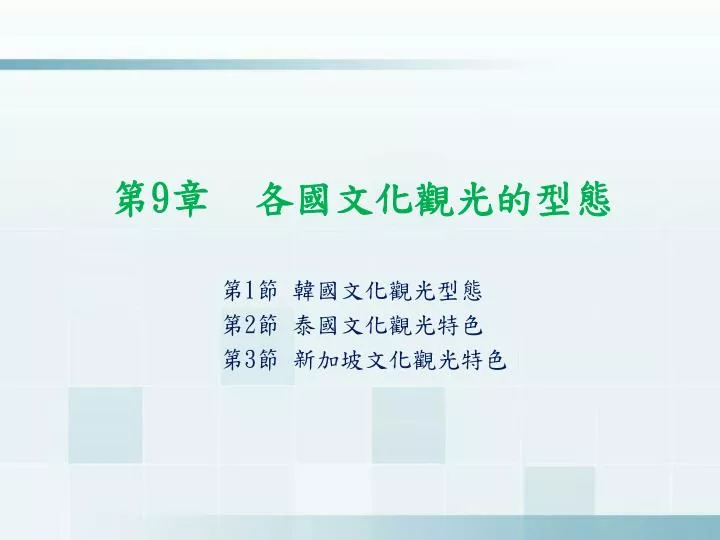 第9章　各國文化觀光的型態

第1節　韓國文化觀光型態
第2節　泰國文化觀光特色
第3節　新加坡文化觀光特色